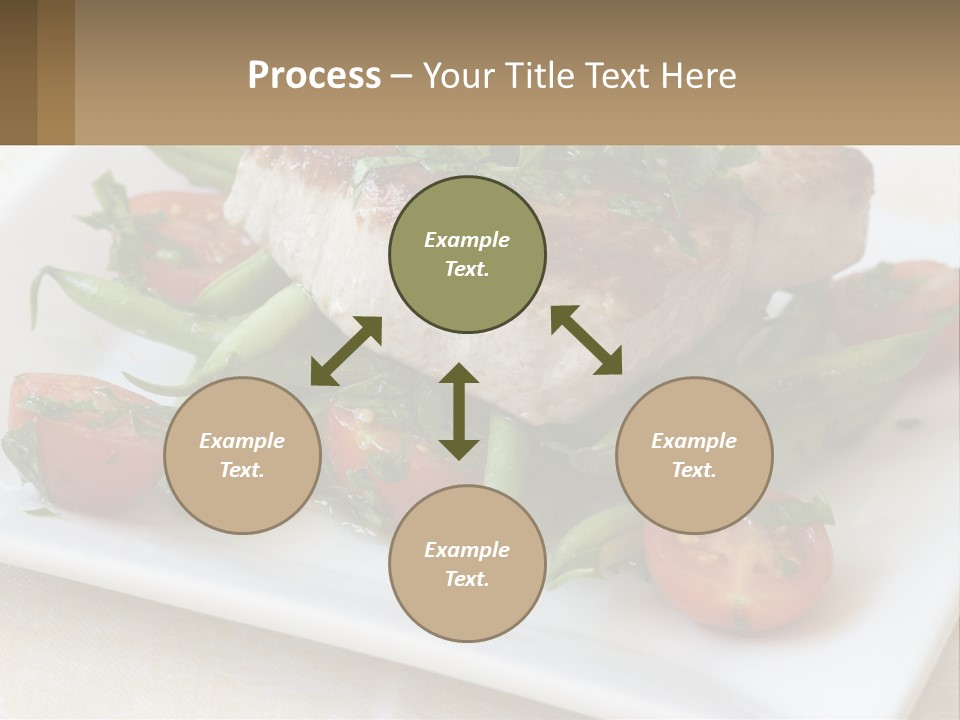 Process – Your Title Text Here

Example Text.

Example Text.

Example Text.

Example Text.